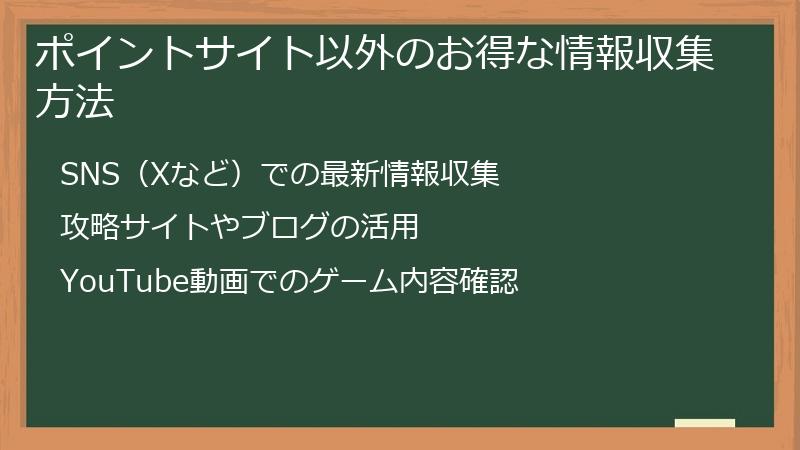 ポイントサイト以外のお得な情報収集方法

SNS（Xなど）での最新情報収集

攻略サイトやブログの活用

YouTube動画でのゲーム内容確認